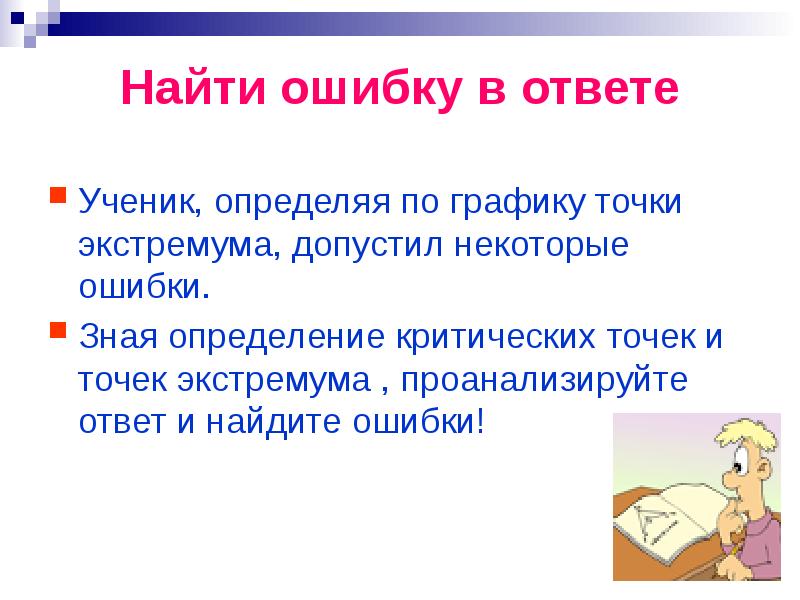 Найти ошибку в ответе

Ученик, определяя по графику точки экстремума, допустил некоторые ошибки.

Зная определение критических точек и точек экстремума , проанализируйте ответ и найдите ошибки!